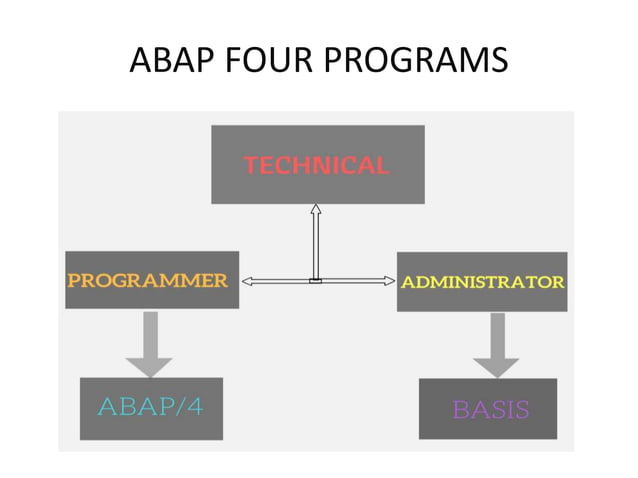 ABAP FOUR PROGRAMS

TECHNICAL

PROGRAMMER

ADMINISTRATOR

ABAP/4

BASIS